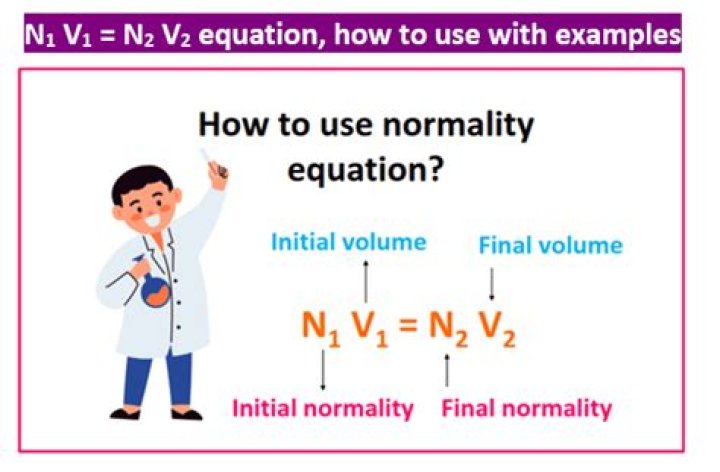 $N_1 V_1 = N_2 V_2$ equation, how to use with examples

How to use normality equation?

Initial volume

Final volume

$N_1 V_1 = N_2 V_2$

Initial normality

Final normality